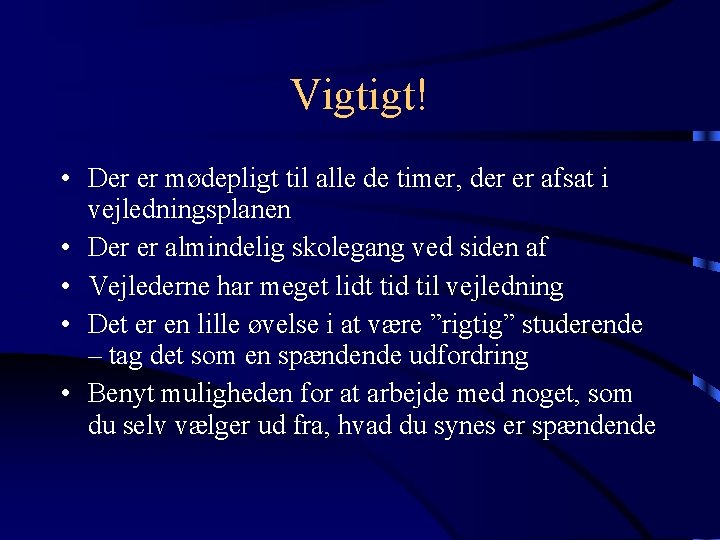 Vigtigt!

• Der er mødepligt til alle de timer, der er afsat i vejledningsplanen

• Der er almindelig skolegang ved siden af

• Vejlederne har meget lidt tid til vejledning

• Det er en lille øvelse i at være ”rigtig” studerende – tag det som en spændende udfordring

• Benyt muligheden for at arbejde med noget, som du selv vælger ud fra, hvad du synes er spændende